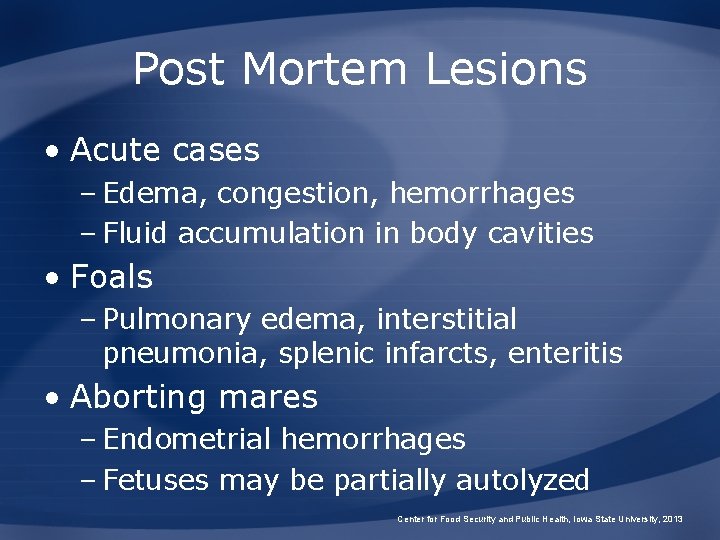 Post Mortem Lesions

• Acute cases
– Edema, congestion, hemorrhages
– Fluid accumulation in body cavities
• Foals
– Pulmonary edema, interstitial pneumonia, splenic infarcts, enteritis
• Aborting mares
– Endometrial hemorrhages
– Fetuses may be partially autolyzed

Center for Food Security and Public Health, Iowa State University, 2013